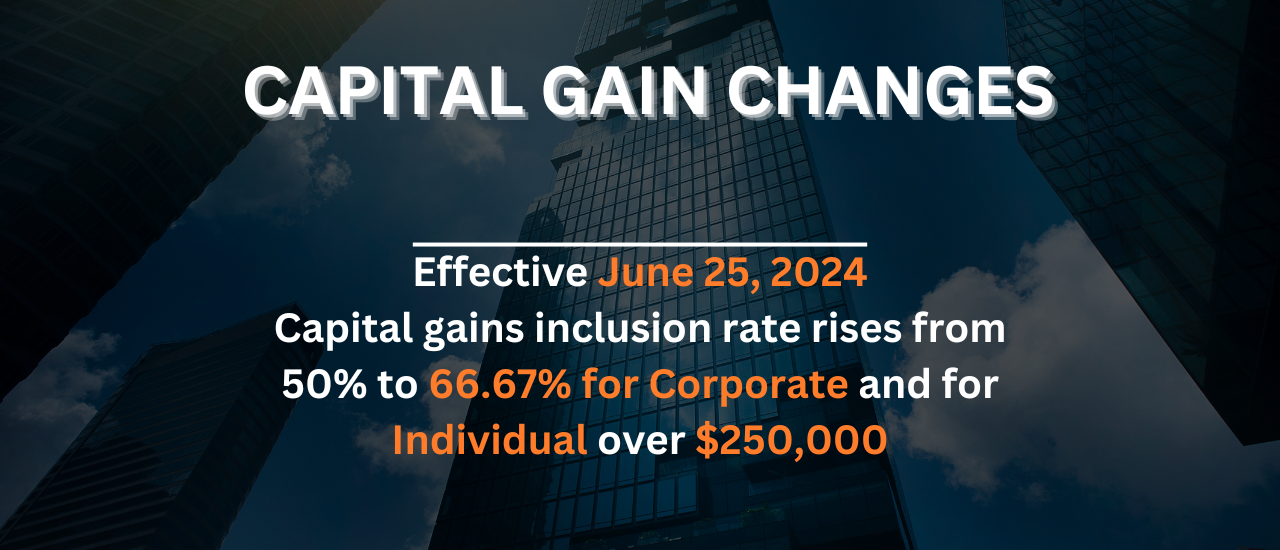 CAPITAL GAIN CHANGES

Effective June 25, 2024
Capital gains inclusion rate rises from 50% to 66.67% for Corporate and for Individual over $250,000